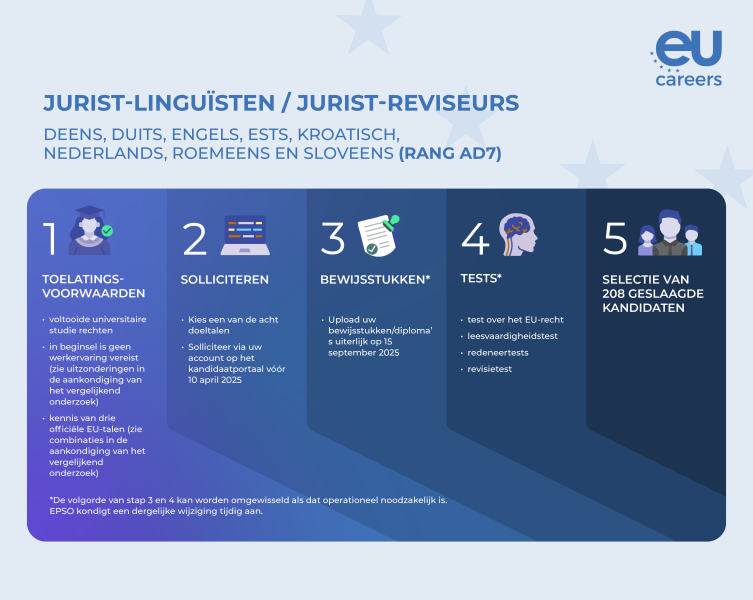 eu careers

JURIST-LINGUÏSTEN / JURIST-REVISEURS

DEENS, DUITS, ENGELS, ESTS, KROATISCH, NEDERLANDS, ROEMEENS EN SLOVEENS (RANG AD7)

1

TOELATINGSVOORWAARDEN

• voltooide universitaire studie rechten
• in beginsel is geen werkervaring vereist (zie uitzonderingen in de aankondiging van het vergelijkend onderzoek)
• kennis van drie officiële EU-talen (zie combinaties in de aankondiging van het vergelijkend onderzoek)

2

SOLLICITEREN

• Kies een van de acht doeltalen
• Solliciteer via uw account op het kandidaatportaal vóór 10 april 2025

3

BEWIJSSTUKKEN*

• Upload uw bewijsstukken/diploma's uiterlijk op 15 september 2025

4

TESTS*

• test over het EU-recht
• leesvaardigheidstest
• redeneertests
• revisietest

5

SELECTIE VAN 208 GESLAAGDE KANDIDATEN

*De volgorde van stap 3 en 4 kan worden omgewisseld als dat operationeel noodzakelijk is. EPSO kondigt een dergelijke wijziging tijdig aan.